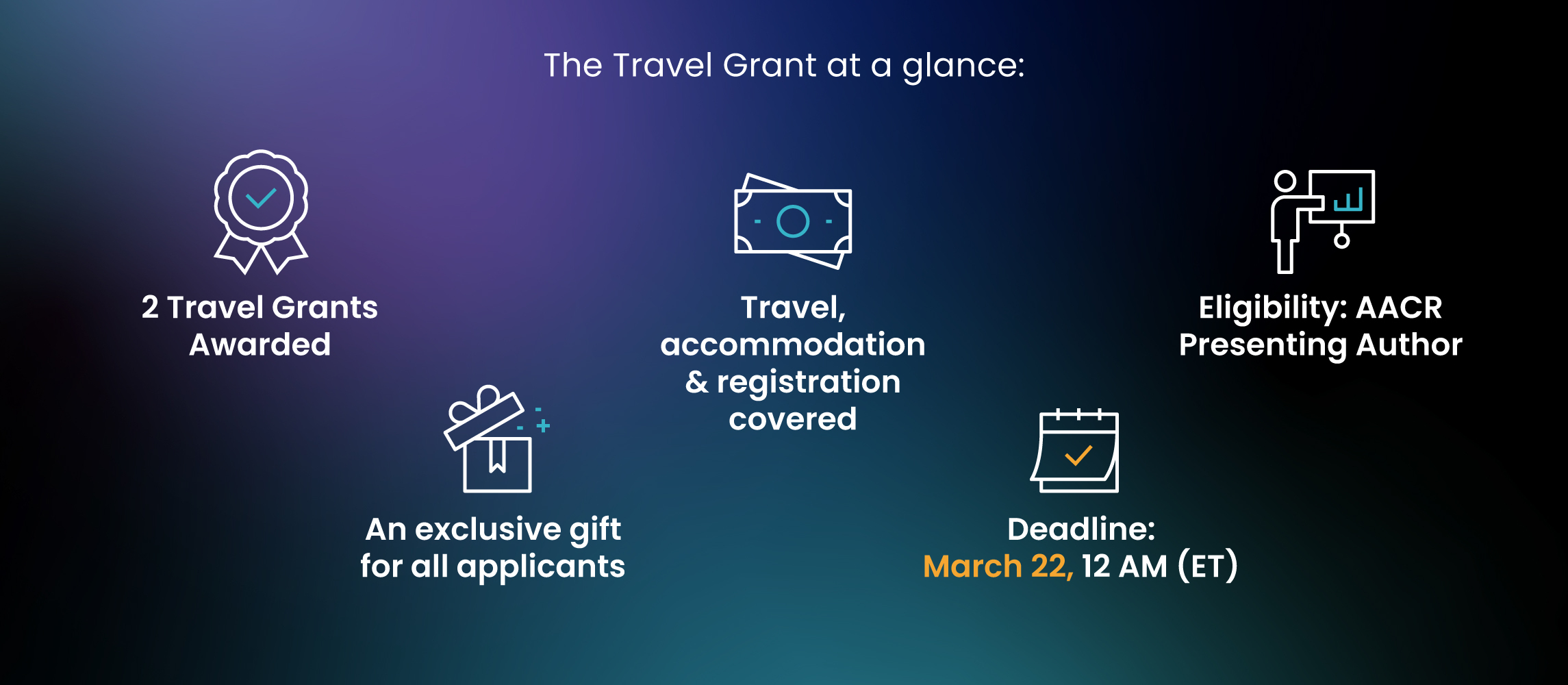 The Travel Grant at a glance:

2 Travel Grants Awarded

Travel, accommodation & registration covered

Eligibility: AACR Presenting Author

An exclusive gift for all applicants

Deadline:
March 22, 12 AM (ET)